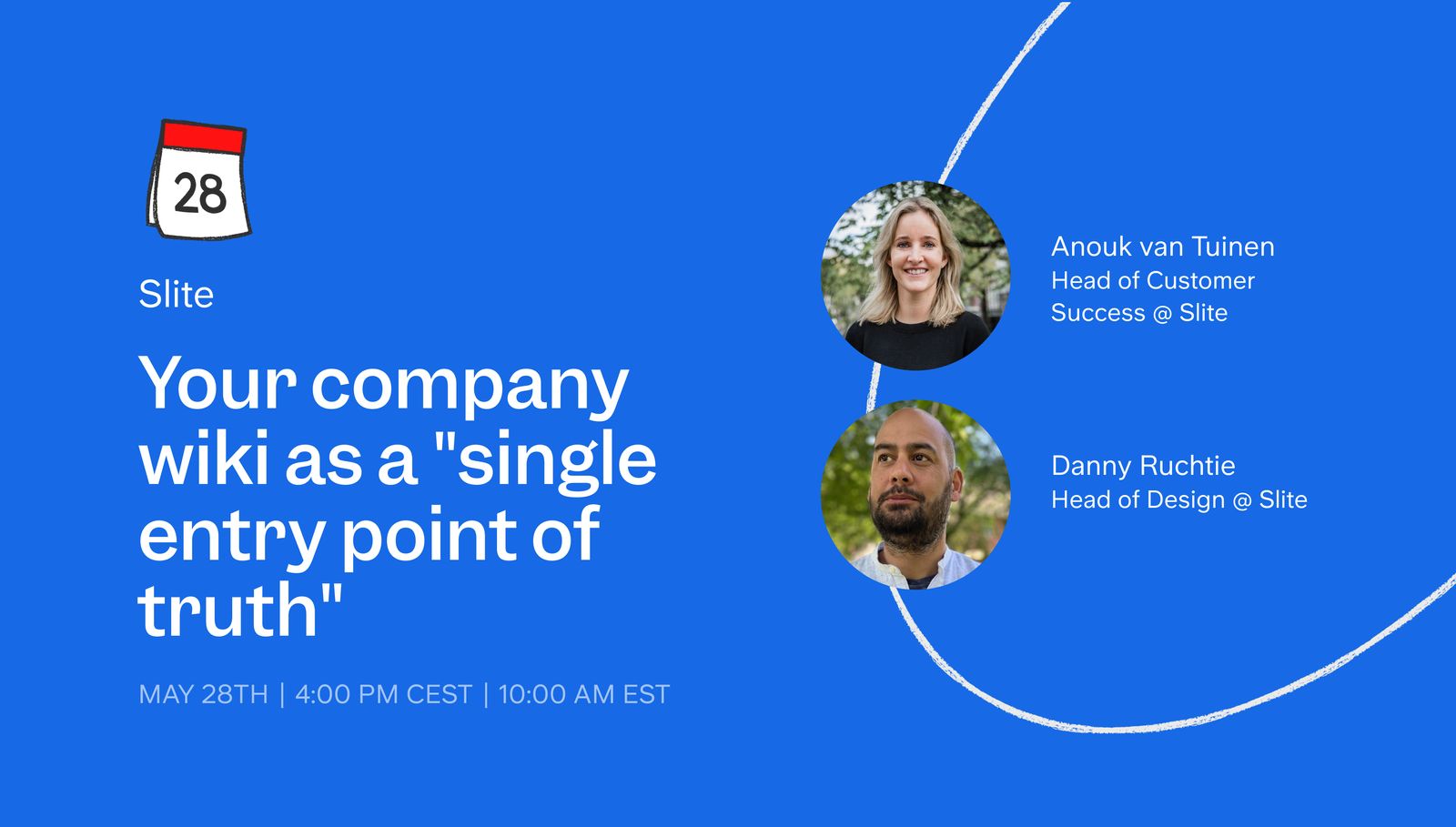 28

Slite

Your company wiki as a "single entry point of truth"

MAY 28TH | 4:00 PM CEST | 10:00 AM EST

Anouk van Tuinen
Head of Customer Success @ Slite

Danny Ruchtie
Head of Design @ Slite